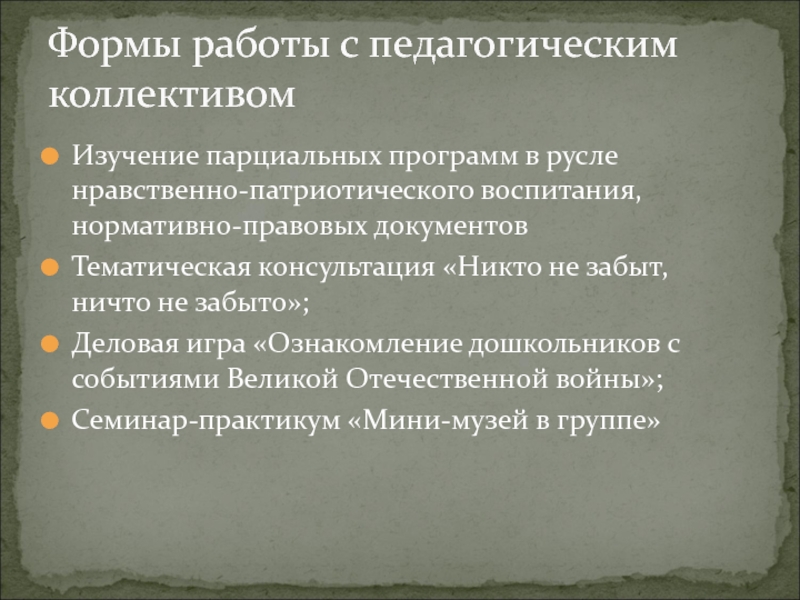 Формы работы с педагогическим коллективом

Изучение парциальных программ в русле нравственно-патриотического воспитания, нормативно-правовых документов

Тематическая консультация «Никто не забыт, ничто не забыто»;

Деловая игра «Ознакомление дошкольников с событиями Великой Отечественной войны»;

Семинар-практикум «Мини-музей в группе»